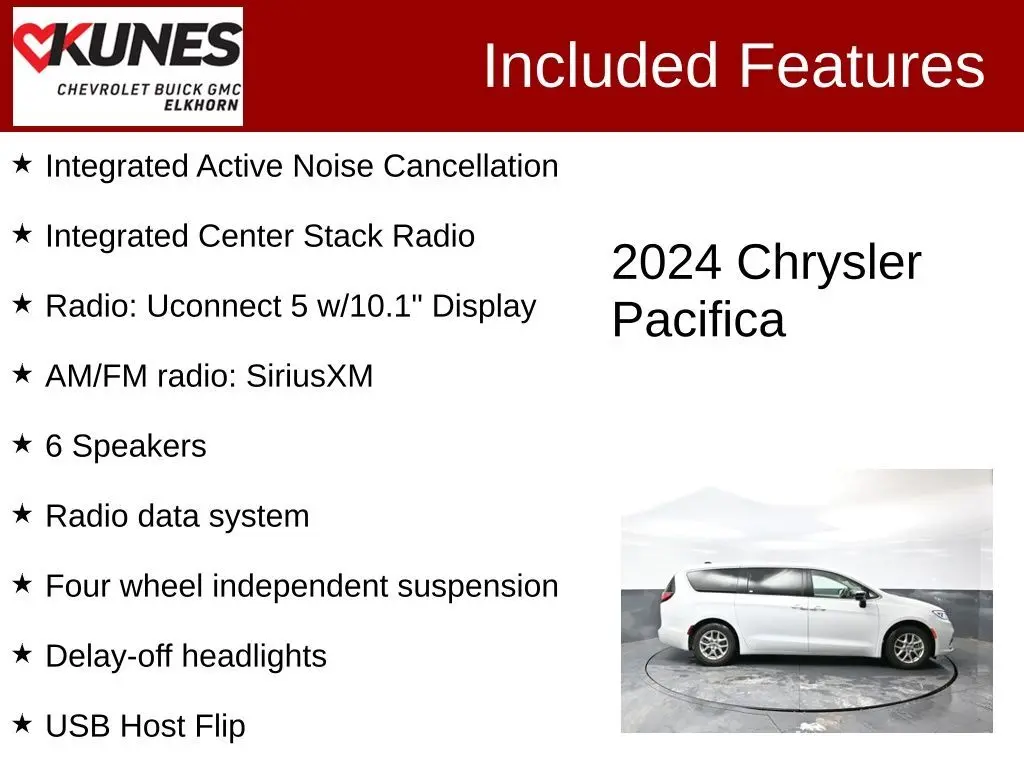 KUNES
CHEVROLET BUICK GMC
ELKHORN

Included Features

★ Integrated Active Noise Cancellation

★ Integrated Center Stack Radio

★ Radio: Uconnect 5 w/10.1" Display

★ AM/FM radio: SiriusXM

★ 6 Speakers

★ Radio data system

★ Four wheel independent suspension

★ Delay-off headlights

★ USB Host Flip

2024 Chrysler Pacifica